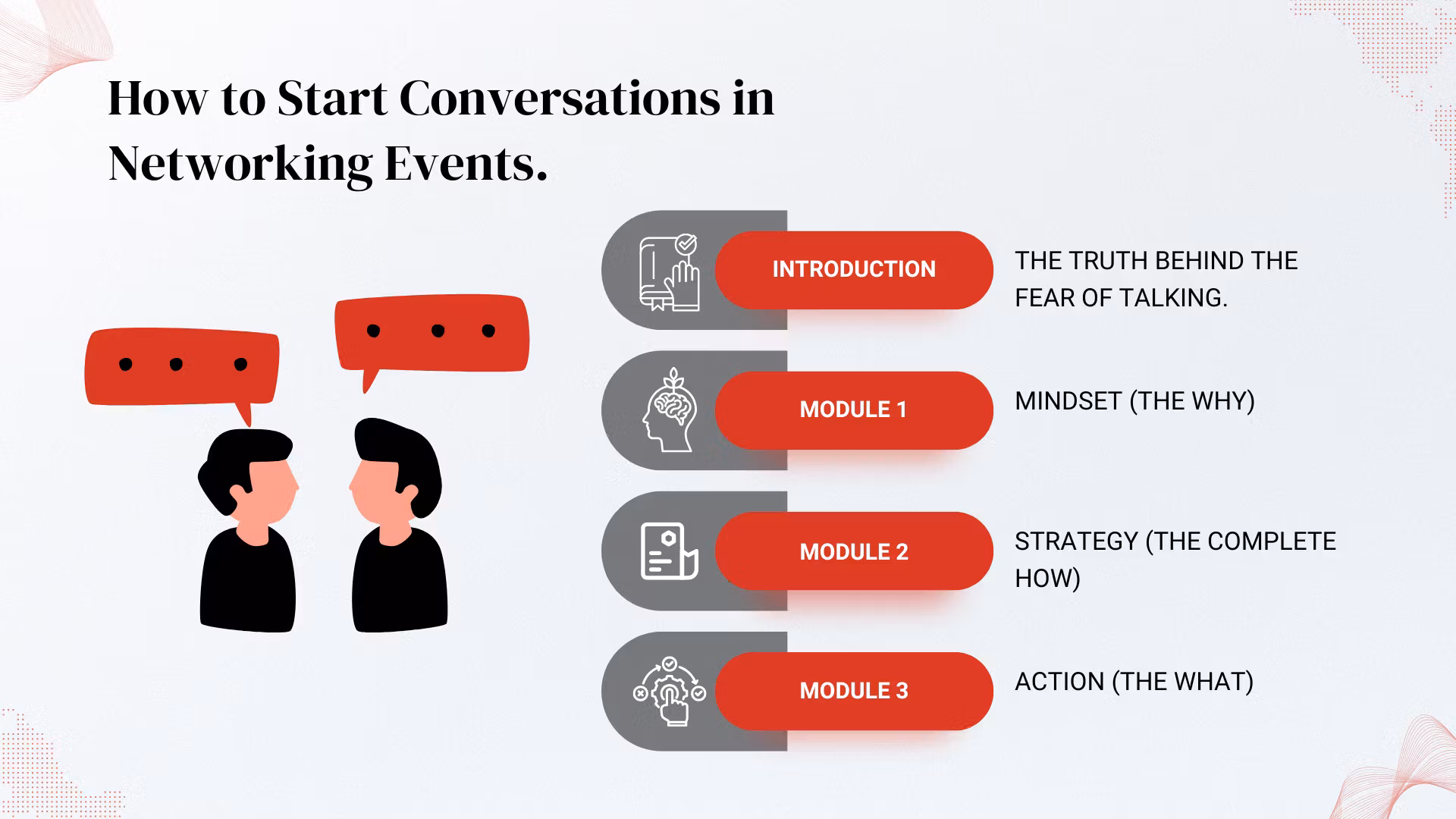 How to Start Conversations in Networking Events.

INTRODUCTION

THE TRUTH BEHIND THE FEAR OF TALKING.

MODULE 1

MINDSET (THE WHY)

MODULE 2

STRATEGY (THE COMPLETE HOW)

MODULE 3

ACTION (THE WHAT)